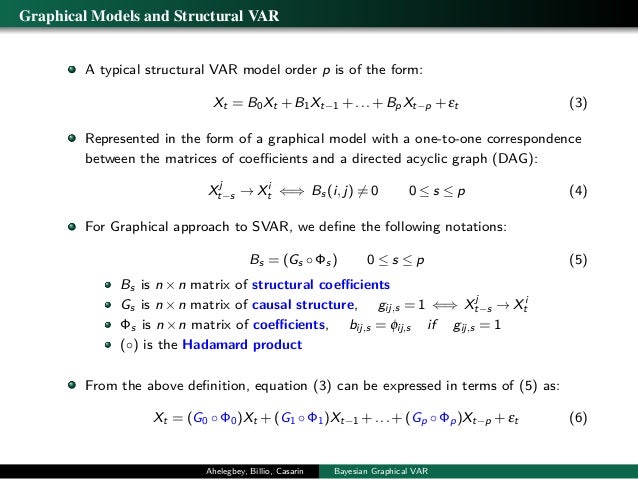 Graphical Models and Structural VAR

A typical structural VAR model order $p$ is of the form:

$X_t = B_0 X_t + B_1 X_{t-1} + \ldots + B_p X_{t-p} + \varepsilon_t$ (3)

Represented in the form of a graphical model with a one-to-one correspondence between the matrices of coefficients and a directed acyclic graph (DAG):

$X^j_{t-s} \to X^i_t \iff B_s(i,j) \neq 0 \qquad 0 \leq s \leq p$ (4)

For Graphical approach to SVAR, we define the following notations:

$B_s = (G_s \circ \Phi_s) \qquad 0 \leq s \leq p$ (5)

$B_s$ is $n \times n$ matrix of structural coefficients

$G_s$ is $n \times n$ matrix of causal structure, $g_{ij,s} = 1 \iff X^j_{t-s} \to X^i_t$

$\Phi_s$ is $n \times n$ matrix of coefficients, $b_{ij,s} = \phi_{ij,s}$ if $g_{ij,s} = 1$

$(\circ)$ is the Hadamard product

From the above definition, equation (3) can be expressed in terms of (5) as:

$X_t = (G_0 \circ \Phi_0) X_t + (G_1 \circ \Phi_1) X_{t-1} + \ldots + (G_p \circ \Phi_p) X_{t-p} + \varepsilon_t$ (6)

Ahelegbey, Billio, Casarin Bayesian Graphical VAR